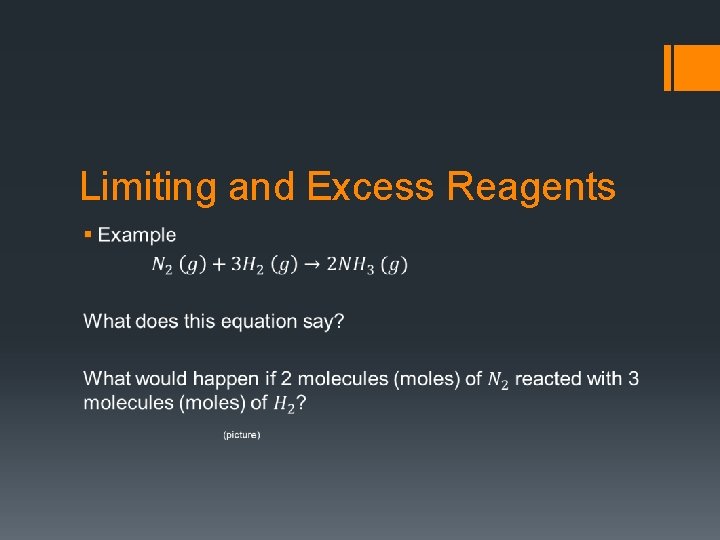 Limiting and Excess Reagents

▪ Example

$N_2\ (g) + 3H_2\ (g) \rightarrow 2NH_3\ (g)$

What does this equation say?

What would happen if 2 molecules (moles) of $N_2$ reacted with 3 molecules (moles) of $H_2$?

(picture)